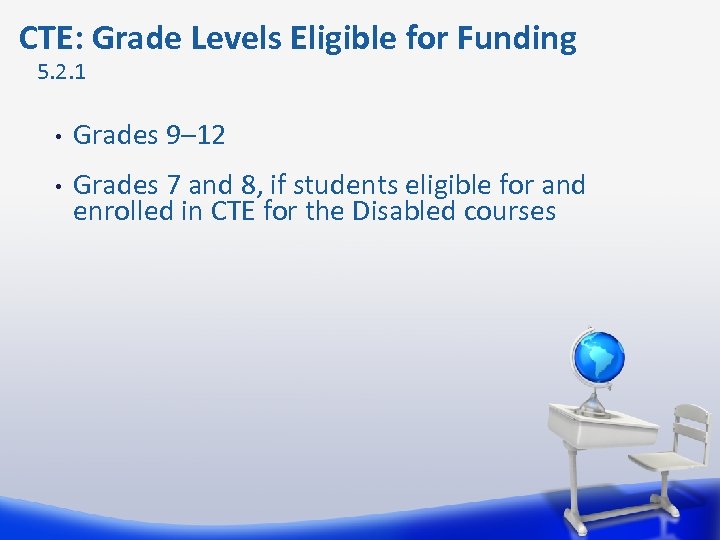 CTE: Grade Levels Eligible for Funding
5.2.1

• Grades 9–12

• Grades 7 and 8, if students eligible for and enrolled in CTE for the Disabled courses